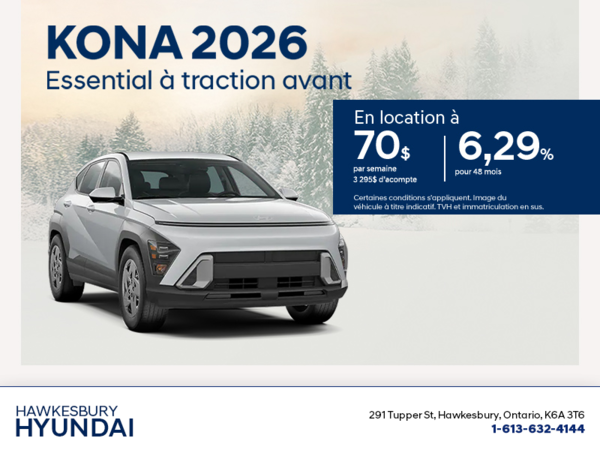 KONA 2026
Essential à traction avant

En location à
70$
par semaine
3 295$ d'acompte

6,29%
pour 48 mois

Certaines conditions s'appliquent. Image du véhicule à titre indicatif. TVH et immatriculation en sus.

HAWKESBURY
HYUNDAI

291 Tupper St, Hawkesbury, Ontario, K6A 3T6
1-613-632-4144